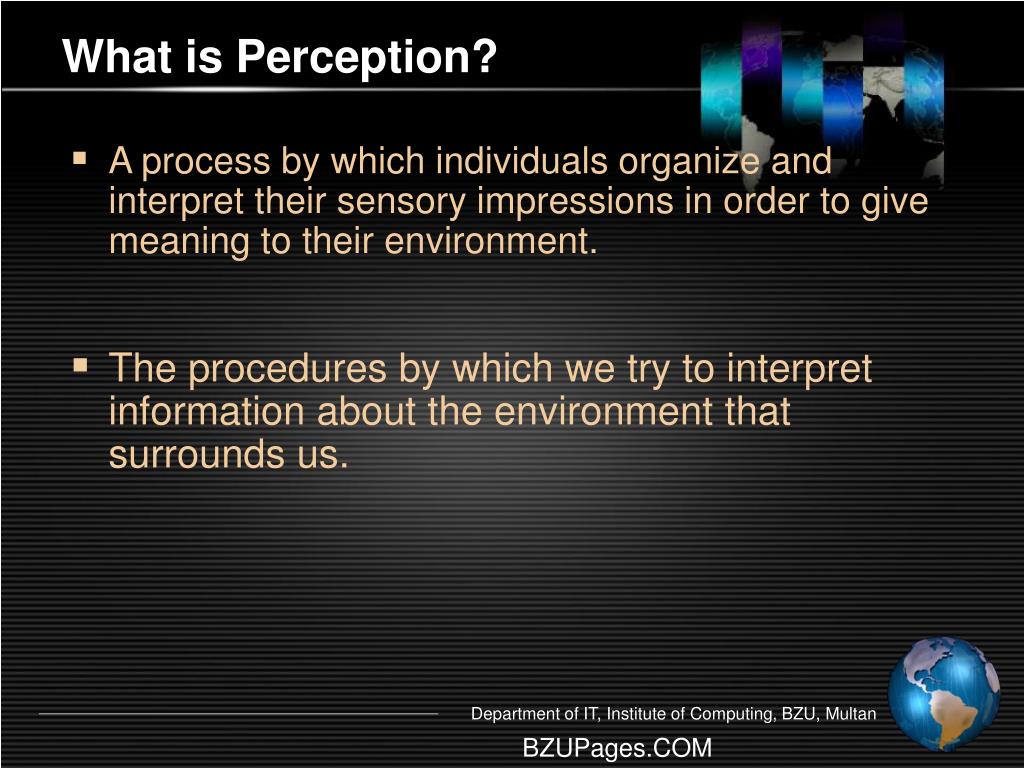 What is Perception?

▪ A process by which individuals organize and interpret their sensory impressions in order to give meaning to their environment.

▪ The procedures by which we try to interpret information about the environment that surrounds us.

Department of IT, Institute of Computing, BZU, Multan

BZUPages.COM